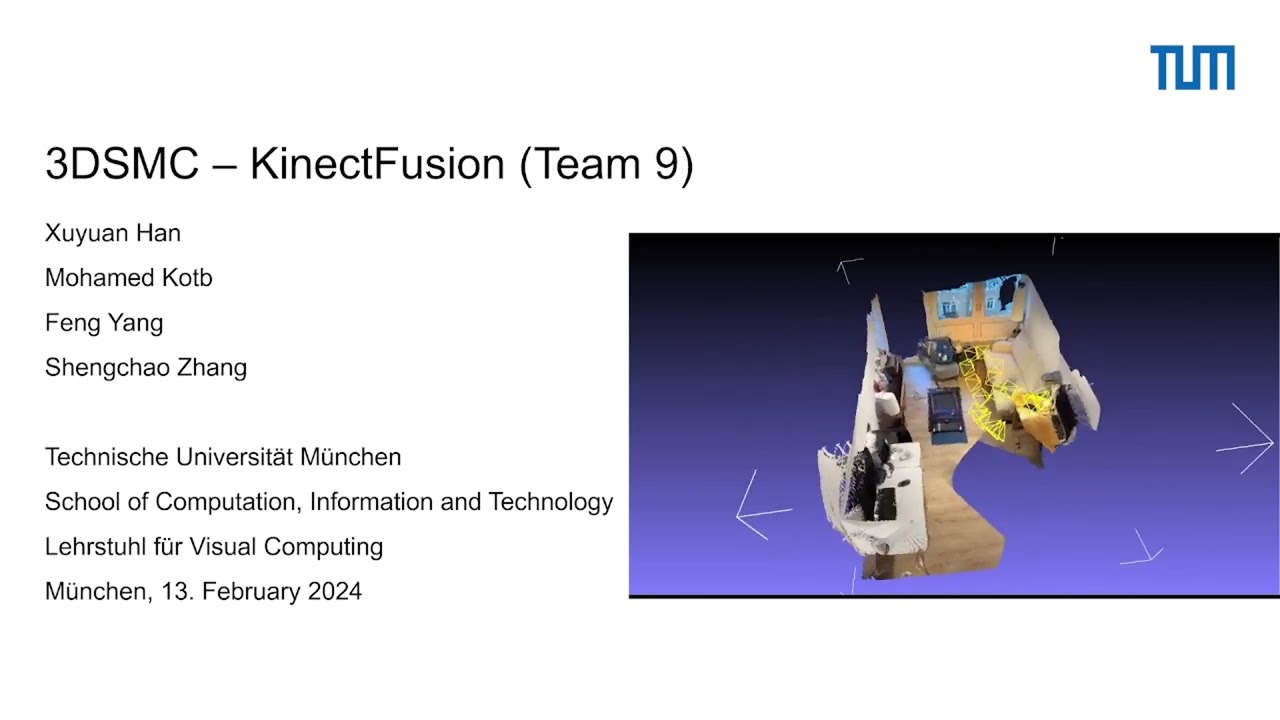 TUM

3DSMC – KinectFusion (Team 9)

Xuyuan Han
Mohamed Kotb
Feng Yang
Shengchao Zhang

Technische Universität München
School of Computation, Information and Technology
Lehrstuhl für Visual Computing
München, 13. February 2024